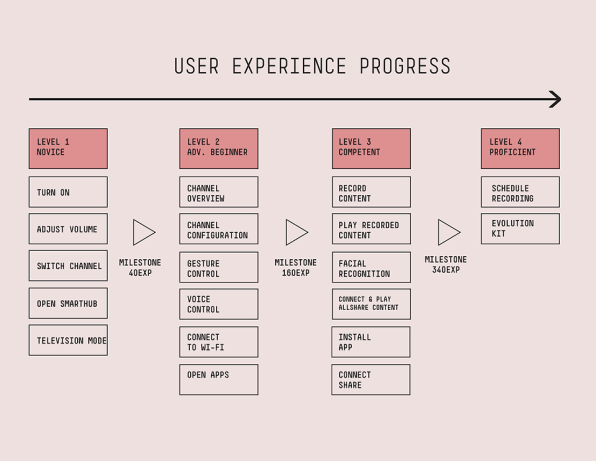 USER EXPERIENCE PROGRESS

LEVEL 1
NOVICE

TURN ON

ADJUST VOLUME

SWITCH CHANNEL

OPEN SMARTHUB

TELEVISION MODE

MILESTONE
40EXP

LEVEL 2
ADV. BEGINNER

CHANNEL
OVERVIEW

CHANNEL
CONFIGURATION

GESTURE
CONTROL

VOICE
CONTROL

CONNECT
TO WI-FI

OPEN APPS

MILESTONE
160EXP

LEVEL 3
COMPETENT

RECORD
CONTENT

PLAY RECORDED
CONTENT

FACIAL
RECOGNITION

CONNECT & PLAY
ALLSHARE CONTENT

INSTALL
APP

CONNECT
SHARE

MILESTONE
340EXP

LEVEL 4
PROFICIENT

SCHEDULE
RECORDING

EVOLUTION
KIT